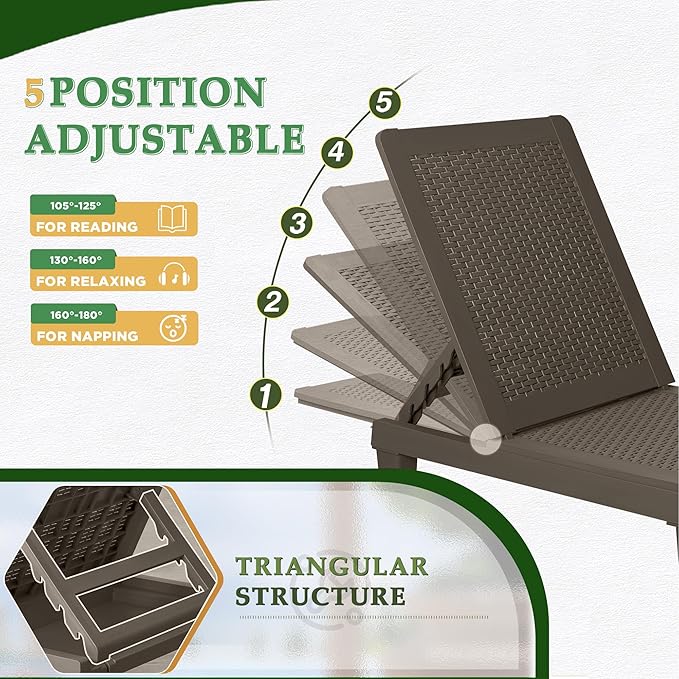 5 POSITION ADJUSTABLE

105°-125°
FOR READING

130°-160°
FOR RELAXING

160°-180°
FOR NAPPING

5
4
3
2
1

TRIANGULAR STRUCTURE